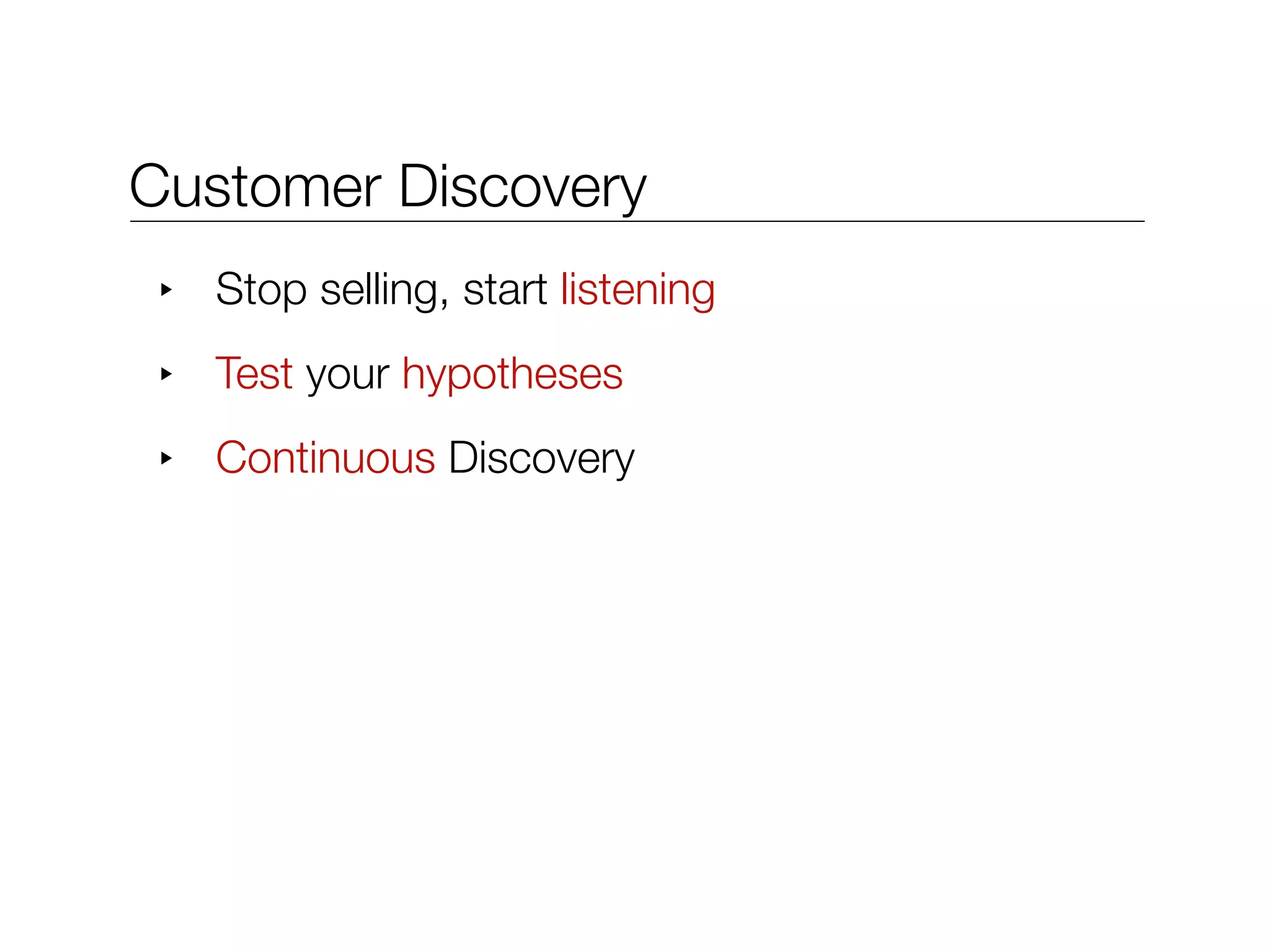 Customer Discovery

‣ Stop selling, start listening

‣ Test your hypotheses

‣ Continuous Discovery